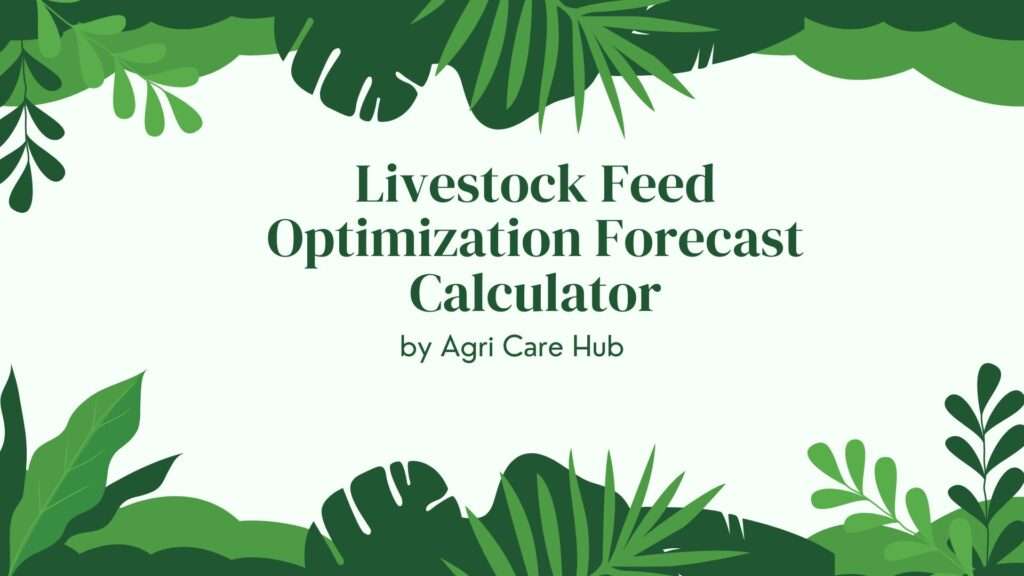 Livestock Feed Optimization Forecast Calculator

by Agri Care Hub